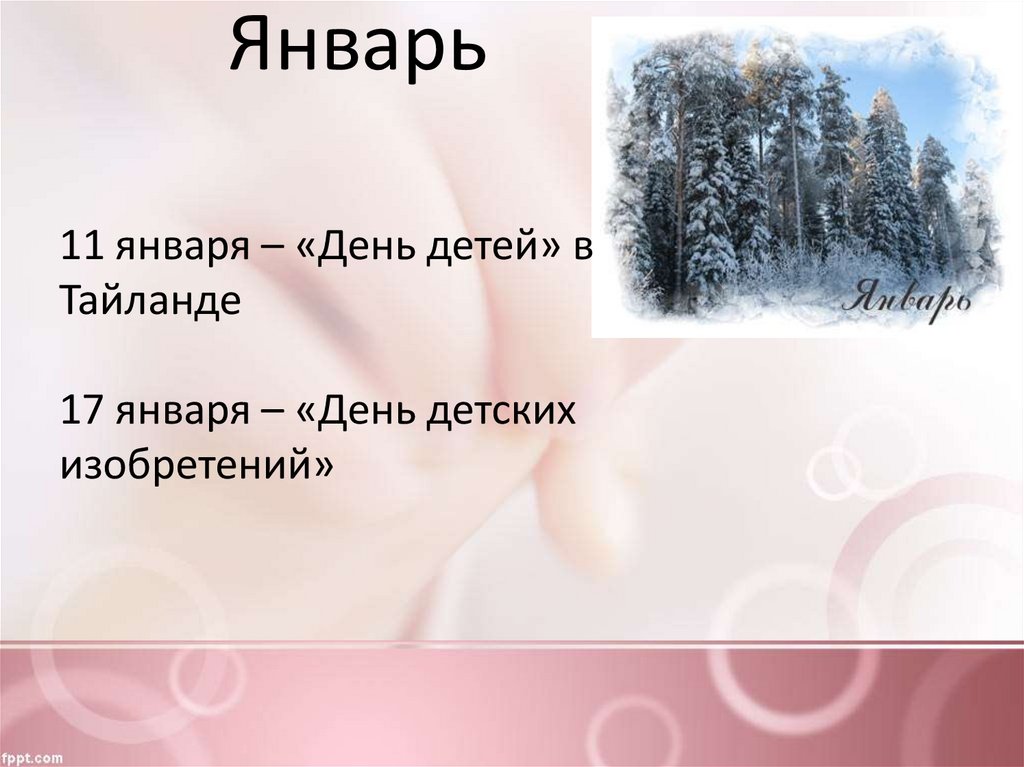 Январь

Январь

11 января – «День детей» в Тайланде

17 января – «День детских изобретений»

fppt.com